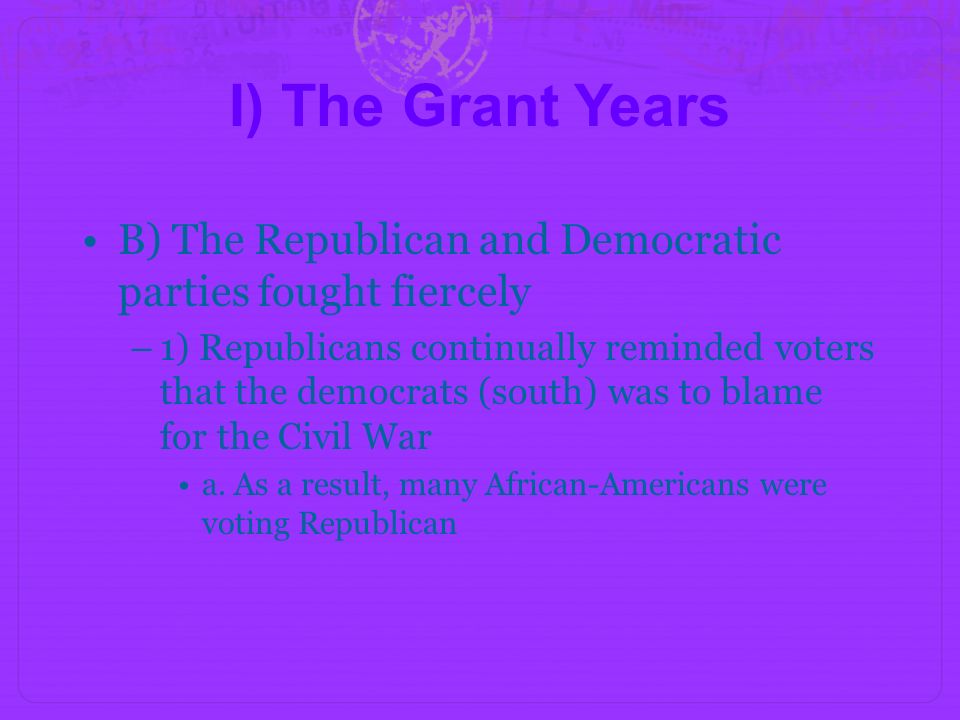 I) The Grant Years

• B) The Republican and Democratic parties fought fiercely

– 1) Republicans continually reminded voters that the democrats (south) was to blame for the Civil War

• a. As a result, many African-Americans were voting Republican